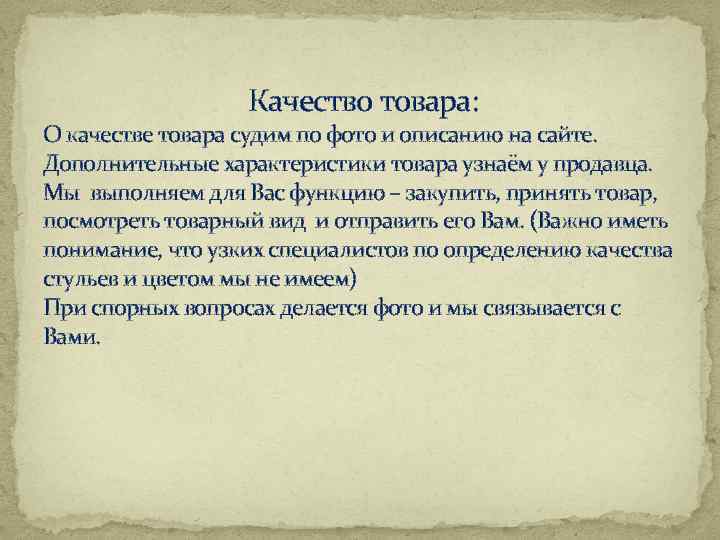 Качество товара:

О качестве товара судим по фото и описанию на сайте. Дополнительные характеристики товара узнаём у продавца. Мы выполняем для Вас функцию – закупить, принять товар, посмотреть товарный вид и отправить его Вам. (Важно иметь понимание, что узких специалистов по определению качества стульев и цветом мы не имеем)
При спорных вопросах делается фото и мы связывается с Вами.